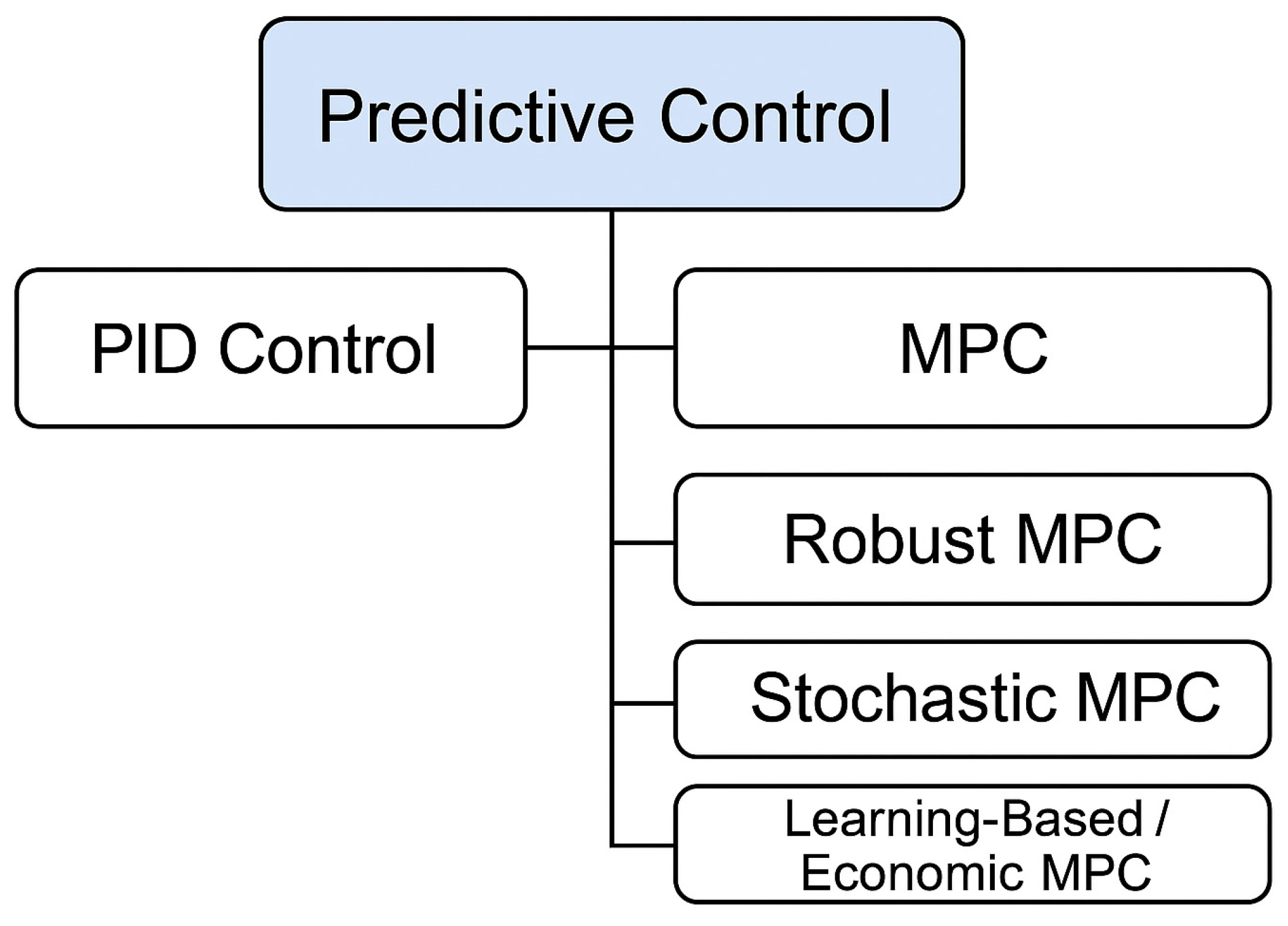 Predictive Control

PID Control

MPC

Robust MPC

Stochastic MPC

Learning-Based / Economic MPC